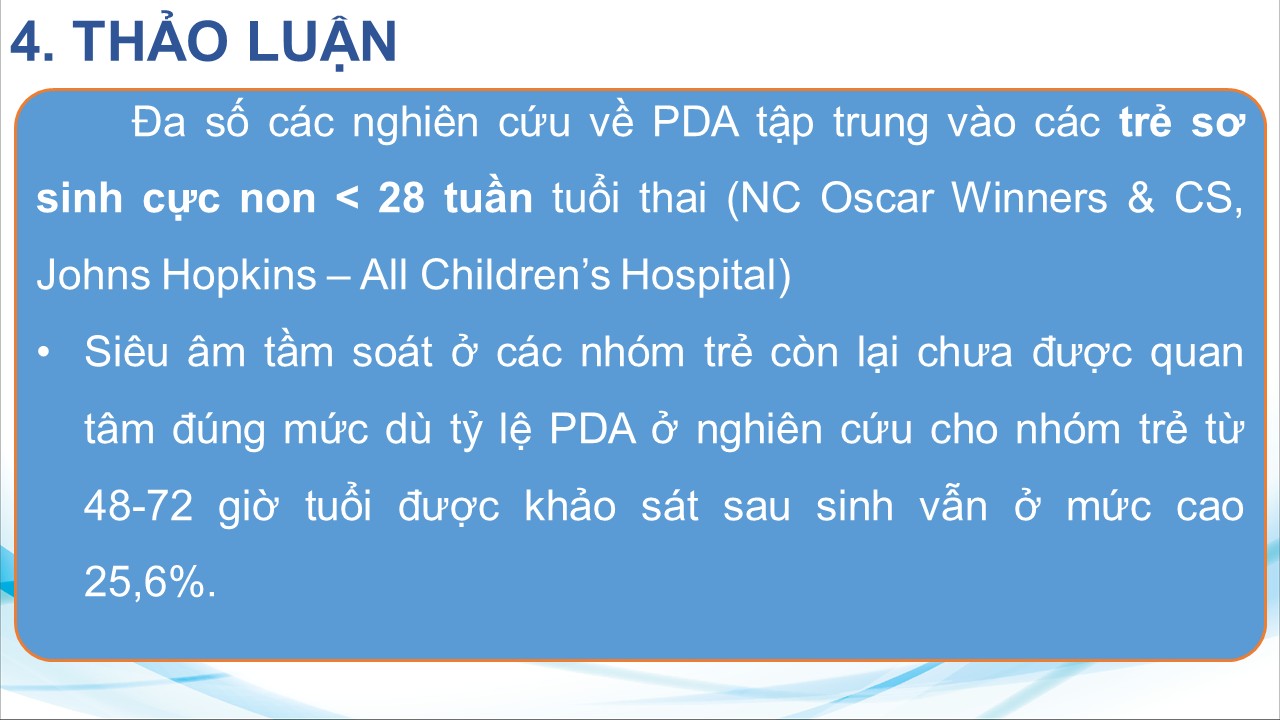 4. THẢO LUẬN

Đa số các nghiên cứu về PDA tập trung vào các trẻ sơ sinh cực non < 28 tuần tuổi thai (NC Oscar Winners & CS, Johns Hopkins – All Children's Hospital)

• Siêu âm tầm soát ở các nhóm trẻ còn lại chưa được quan tâm đúng mức dù tỷ lệ PDA ở nghiên cứu cho nhóm trẻ từ 48-72 giờ tuổi được khảo sát sau sinh vẫn ở mức cao 25,6%.